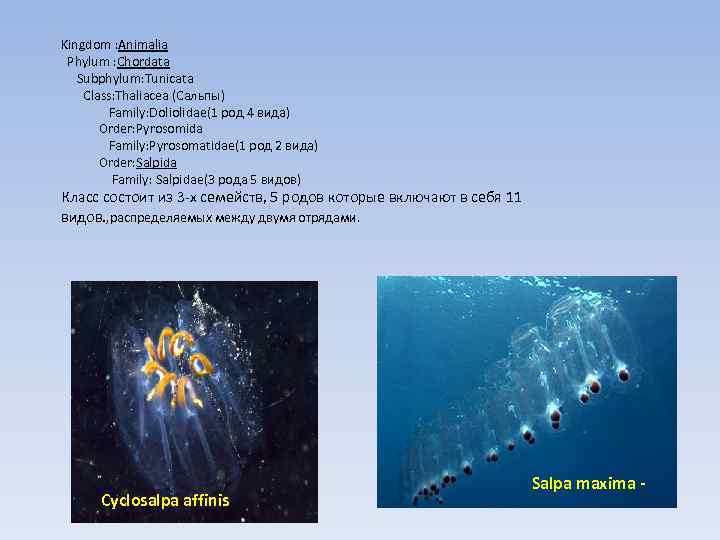 Kingdom :Animalia
Phylum :Chordata
Subphylum:Tunicata
Class:Thaliacea (Сальпы)
Family:Doliolidae(1 род 4 вида)
Order:Pyrosomida
Family:Pyrosomatidae(1 род 2 вида)
Order:Salpida
Family: Salpidae(3 рода 5 видов)
Класс состоит из 3-х семейств, 5 родов которые включают в себя 11 видов.,распределяемых между двумя отрядами.

Cyclosalpa affinis

Salpa maxima -